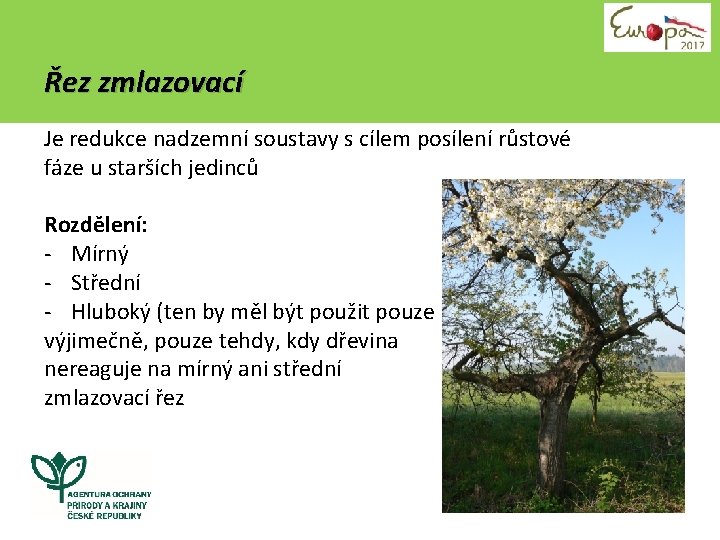 Europom 2017

Řez zmlazovací

Je redukce nadzemní soustavy s cílem posílení růstové fáze u starších jedinců

Rozdělení:
- Mírný
- Střední
- Hluboký (ten by měl být použit pouze výjimečně, pouze tehdy, kdy dřevina nereaguje na mírný ani střední zmlazovací řez

AGENTURA OCHRANY PŘÍRODY A KRAJINY ČESKÉ REPUBLIKY